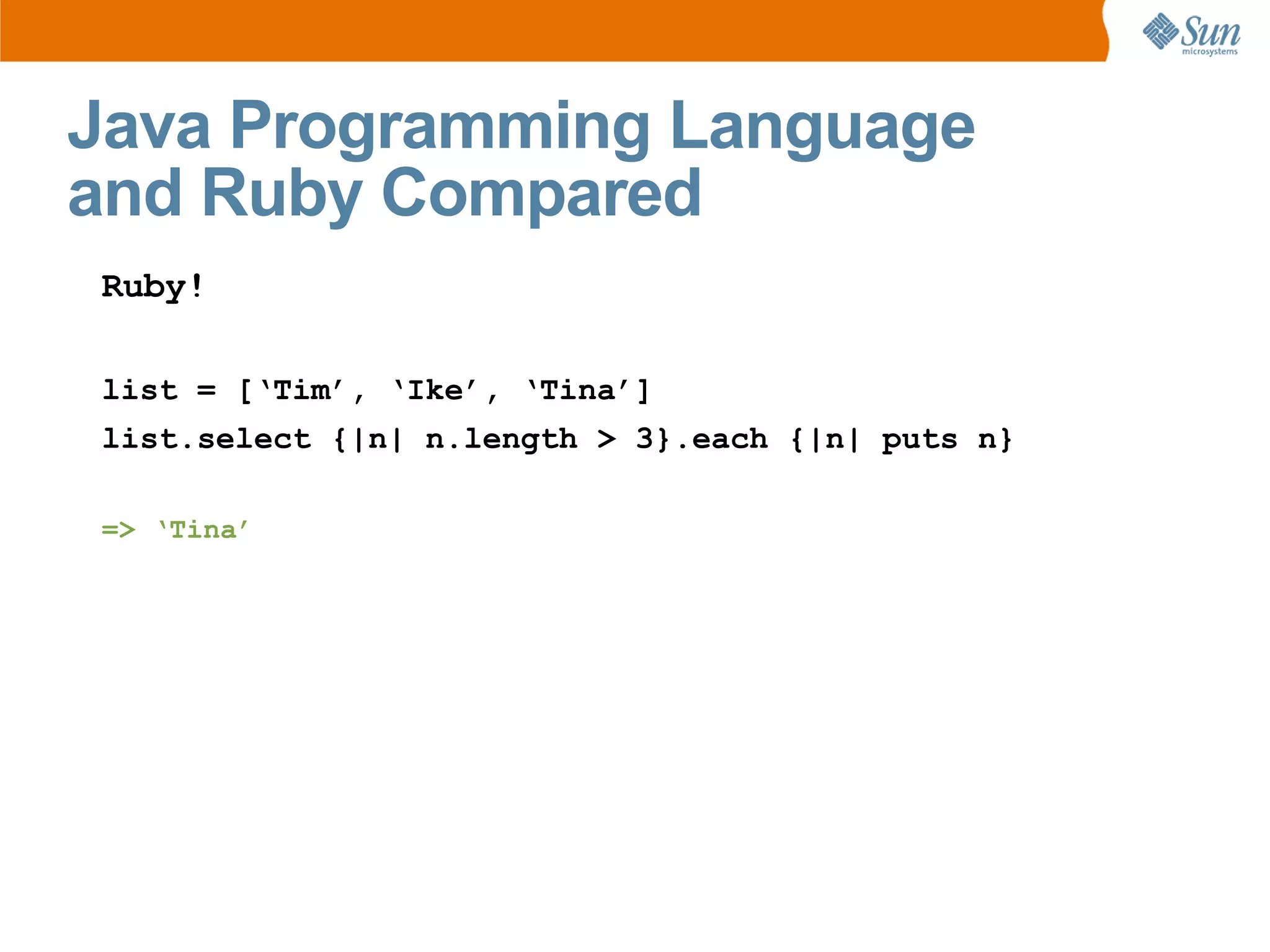 Sun microsystems

Java Programming Language and Ruby Compared

Ruby!

list = [‘Tim’, ‘Ike’, ‘Tina’]
list.select {|n| n.length > 3}.each {|n| puts n}

=> ‘Tina’